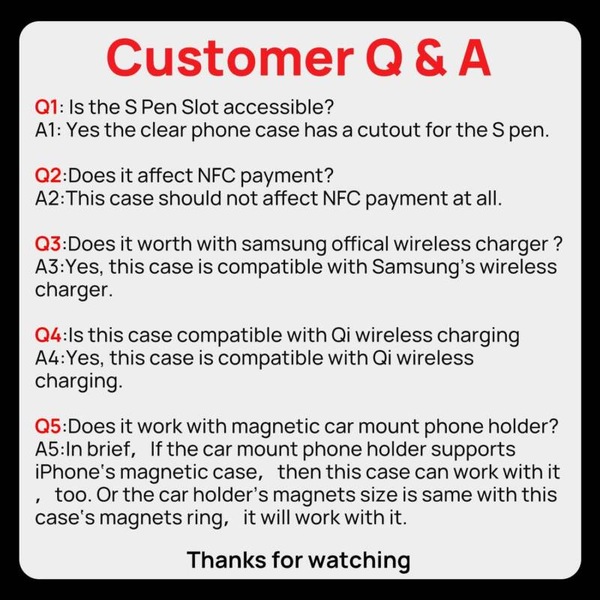 Customer Q & A

Q1: Is the S Pen Slot accessible?
A1: Yes the clear phone case has a cutout for the S pen.

Q2:Does it affect NFC payment?
A2:This case should not affect NFC payment at all.

Q3:Does it worth with samsung offical wireless charger ?
A3:Yes, this case is compatible with Samsung's wireless charger.

Q4:Is this case compatible with Qi wireless charging
A4:Yes, this case is compatible with Qi wireless charging.

Q5:Does it work with magnetic car mount phone holder?
A5:In brief, If the car mount phone holder supports iPhone's magnetic case, then this case can work with it , too. Or the car holder's magnets size is same with this case's magnets ring, it will work with it.

Thanks for watching